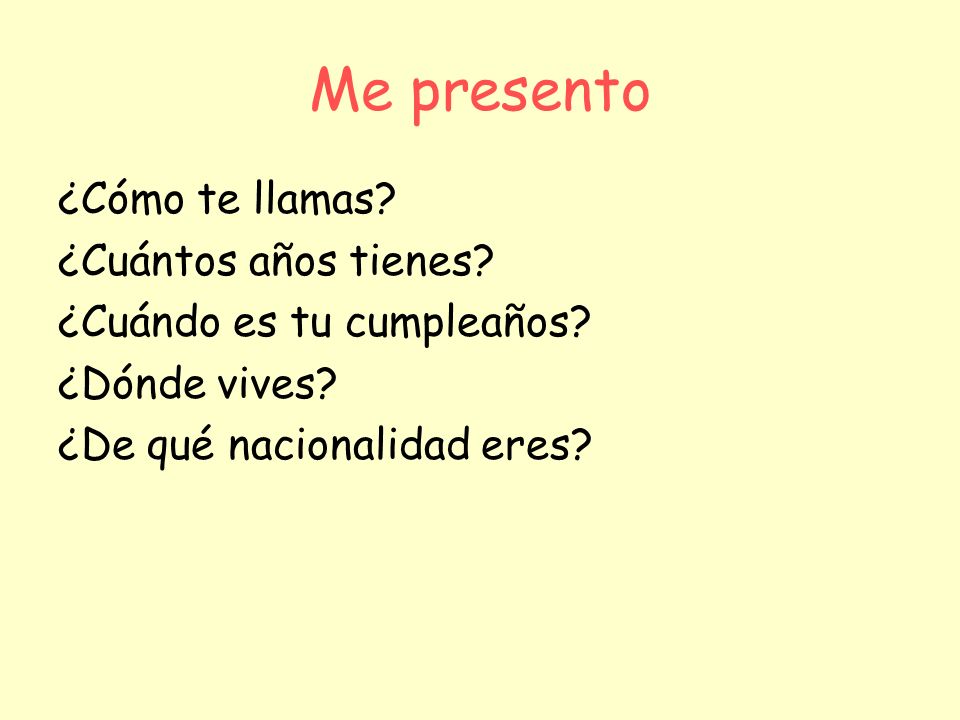 Me presento

¿Cómo te llamas?
¿Cuántos años tienes?
¿Cuándo es tu cumpleaños?
¿Dónde vives?
¿De qué nacionalidad eres?